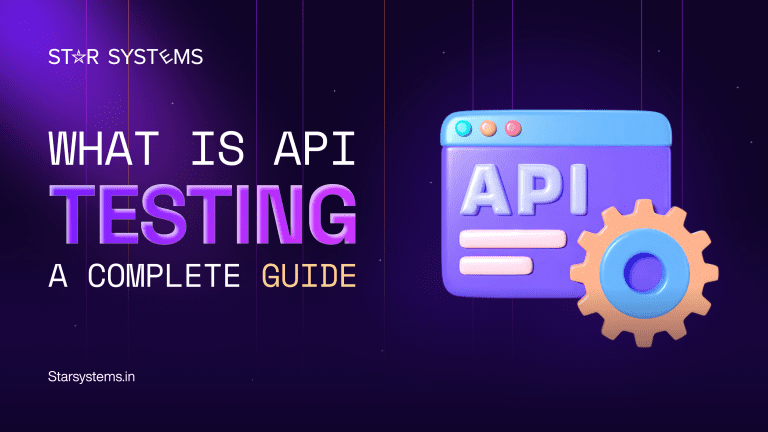 STAR SYSTEMS

WHAT IS API
TESTING
A COMPLETE GUIDE

API

Starsystems.in